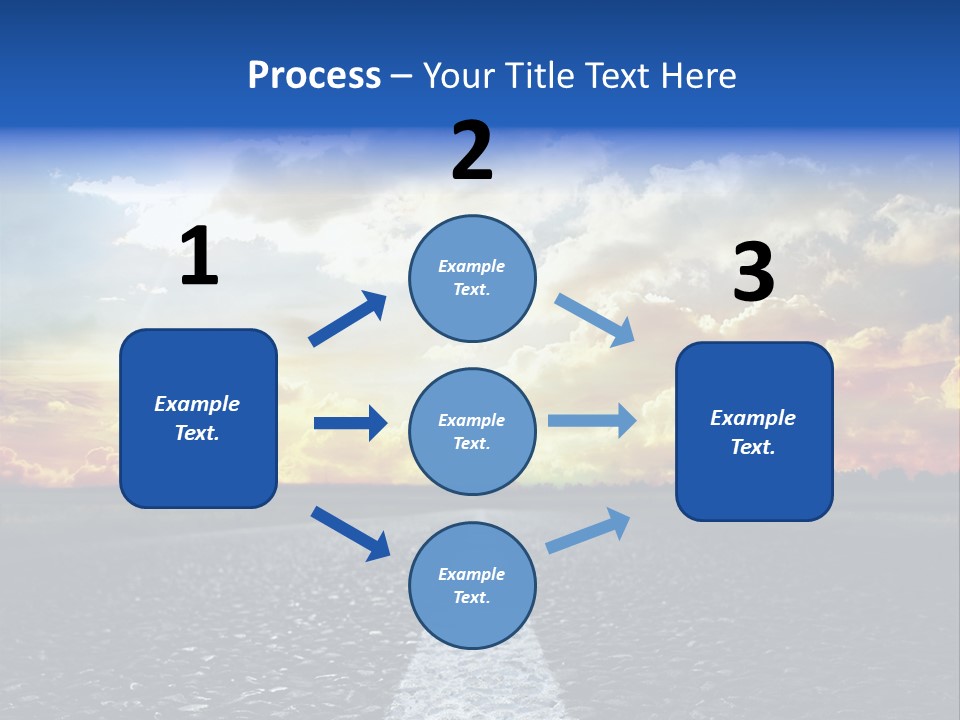 Process – Your Title Text Here

1

Example Text.

2

Example Text.

Example Text.

Example Text.

3

Example Text.